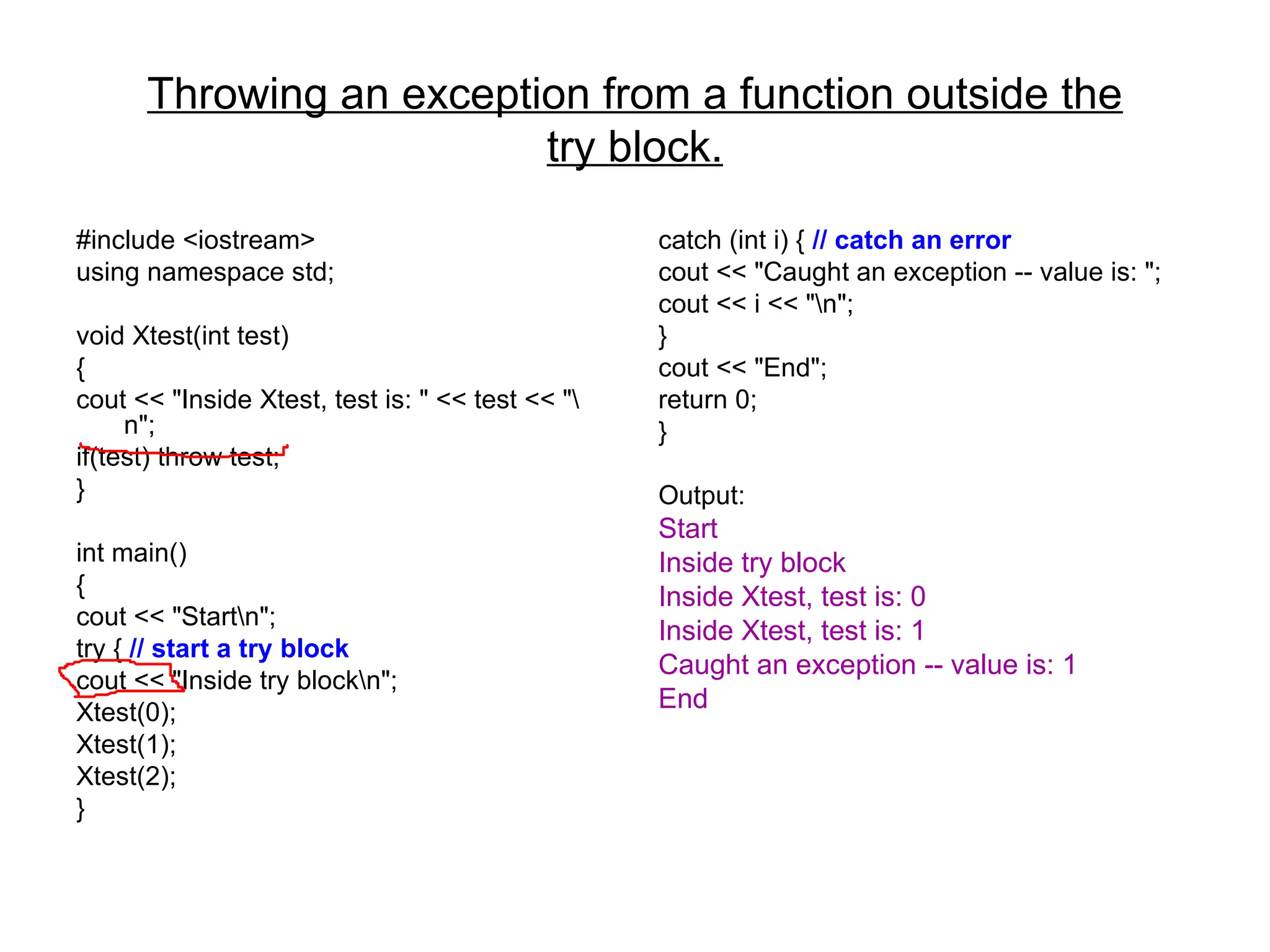 Throwing an exception from a function outside the try block.

#include <iostream>
using namespace std;

void Xtest(int test)
{
cout << "Inside Xtest, test is: " << test << "\n";
if(test) throw test;
}

int main()
{
cout << "Start\n";
try { // start a try block
cout << "Inside try block\n";
Xtest(0);
Xtest(1);
Xtest(2);
}

catch (int i) { // catch an error
cout << "Caught an exception -- value is: ";
cout << i << "\n";
}
cout << "End";
return 0;
}

Output:
Start
Inside try block
Inside Xtest, test is: 0
Inside Xtest, test is: 1
Caught an exception -- value is: 1
End